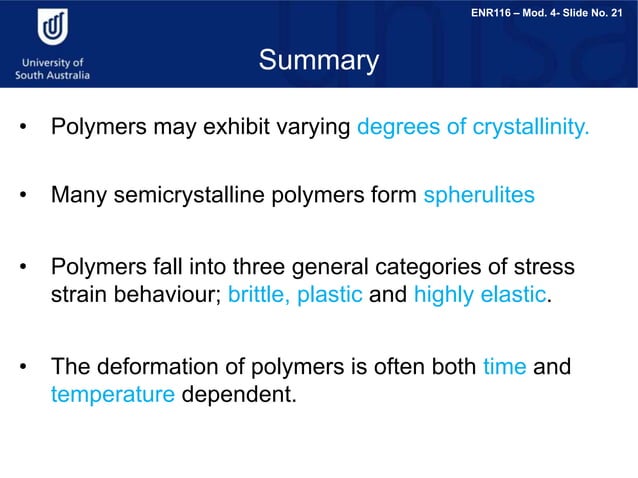 University of South Australia

ENR116 – Mod. 4- Slide No. 21

Summary

• Polymers may exhibit varying degrees of crystallinity.

• Many semicrystalline polymers form spherulites

• Polymers fall into three general categories of stress strain behaviour; brittle, plastic and highly elastic.

• The deformation of polymers is often both time and temperature dependent.